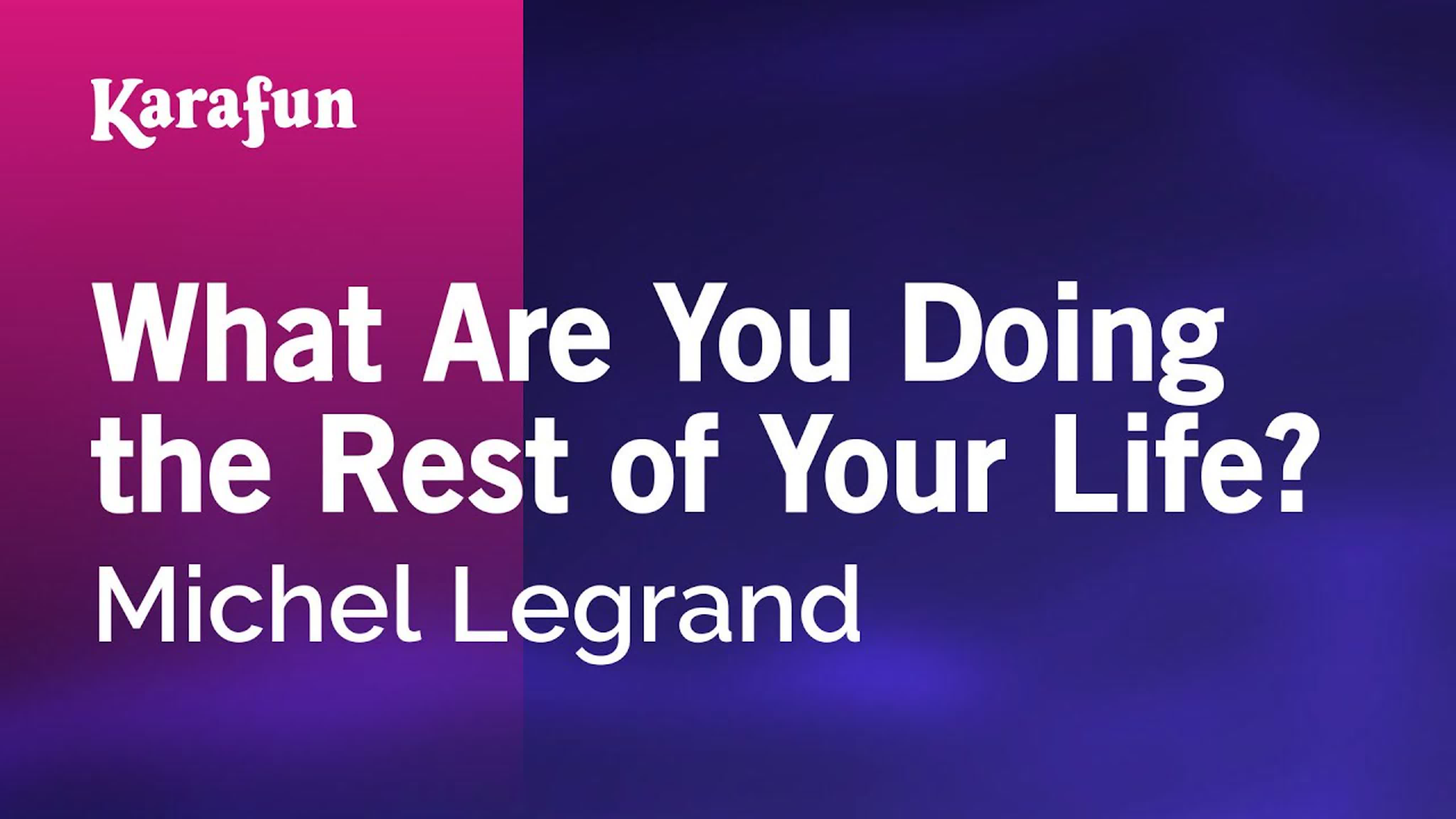 Karafun

What Are You Doing the Rest of Your Life?

Michel Legrand